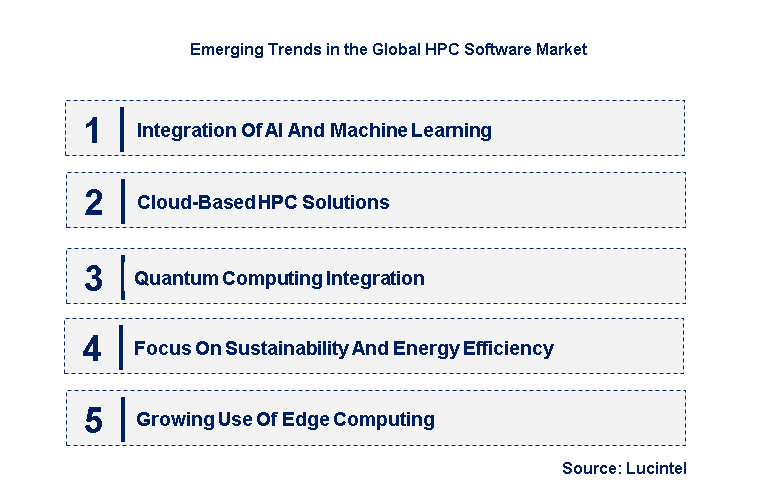 Emerging Trends in the Global HPC Software Market

1 Integration Of AI And Machine Learning

2 Cloud-Based HPC Solutions

3 Quantum Computing Integration

4 Focus On Sustainability And Energy Efficiency

5 Growing Use Of Edge Computing

Source: Lucintel